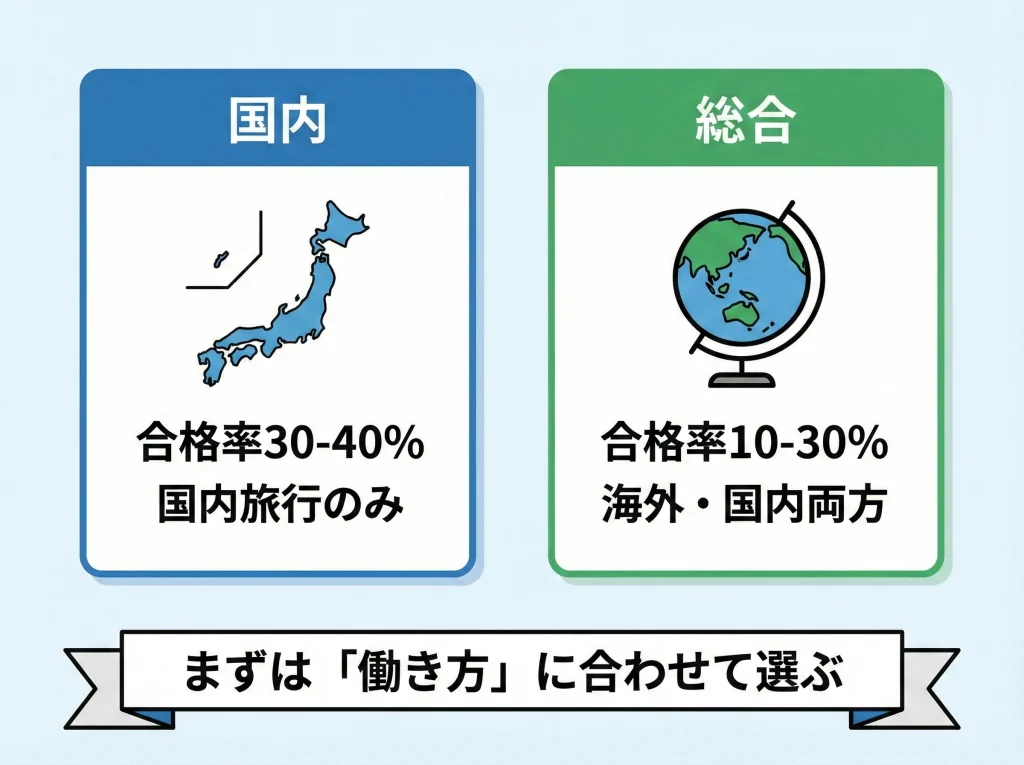 国内

合格率30-40%
国内旅行のみ

総合

合格率10-30%
海外・国内両方

まずは「働き方」に合わせて選ぶ